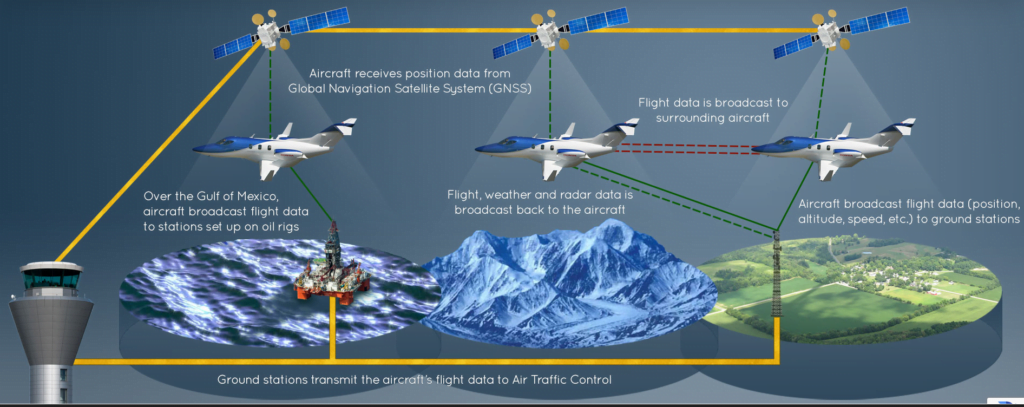 Aircraft receives position data from Global Navigation Satellite System (GNSS)

Flight data is broadcast to surrounding aircraft

Over the Gulf of Mexico, aircraft broadcast flight data to stations set up on oil rigs

Flight, weather and radar data is broadcast back to the aircraft

Aircraft broadcast flight data (position, altitude, speed, etc.) to ground stations

Ground stations transmit the aircraft's flight data to Air Traffic Control